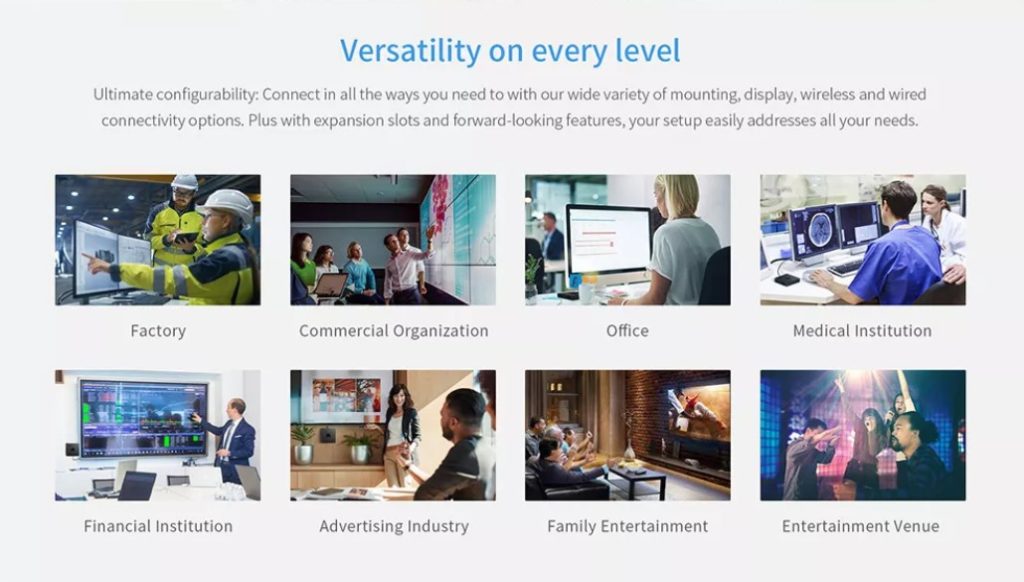 Versatility on every level

Ultimate configurability: Connect in all the ways you need to with our wide variety of mounting, display, wireless and wired connectivity options. Plus with expansion slots and forward-looking features, your setup easily addresses all your needs.

Factory

Commercial Organization

Office

Medical Institution

Financial Institution

Advertising Industry

Family Entertainment

Entertainment Venue